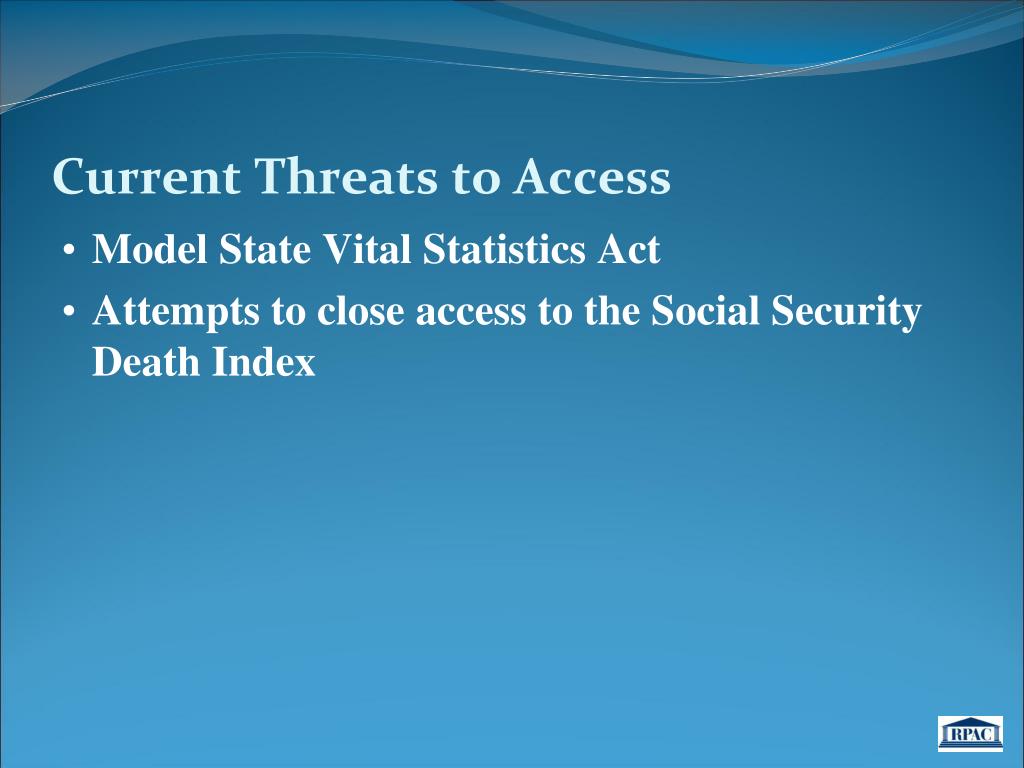 Current Threats to Access

• Model State Vital Statistics Act
• Attempts to close access to the Social Security Death Index

RPAC